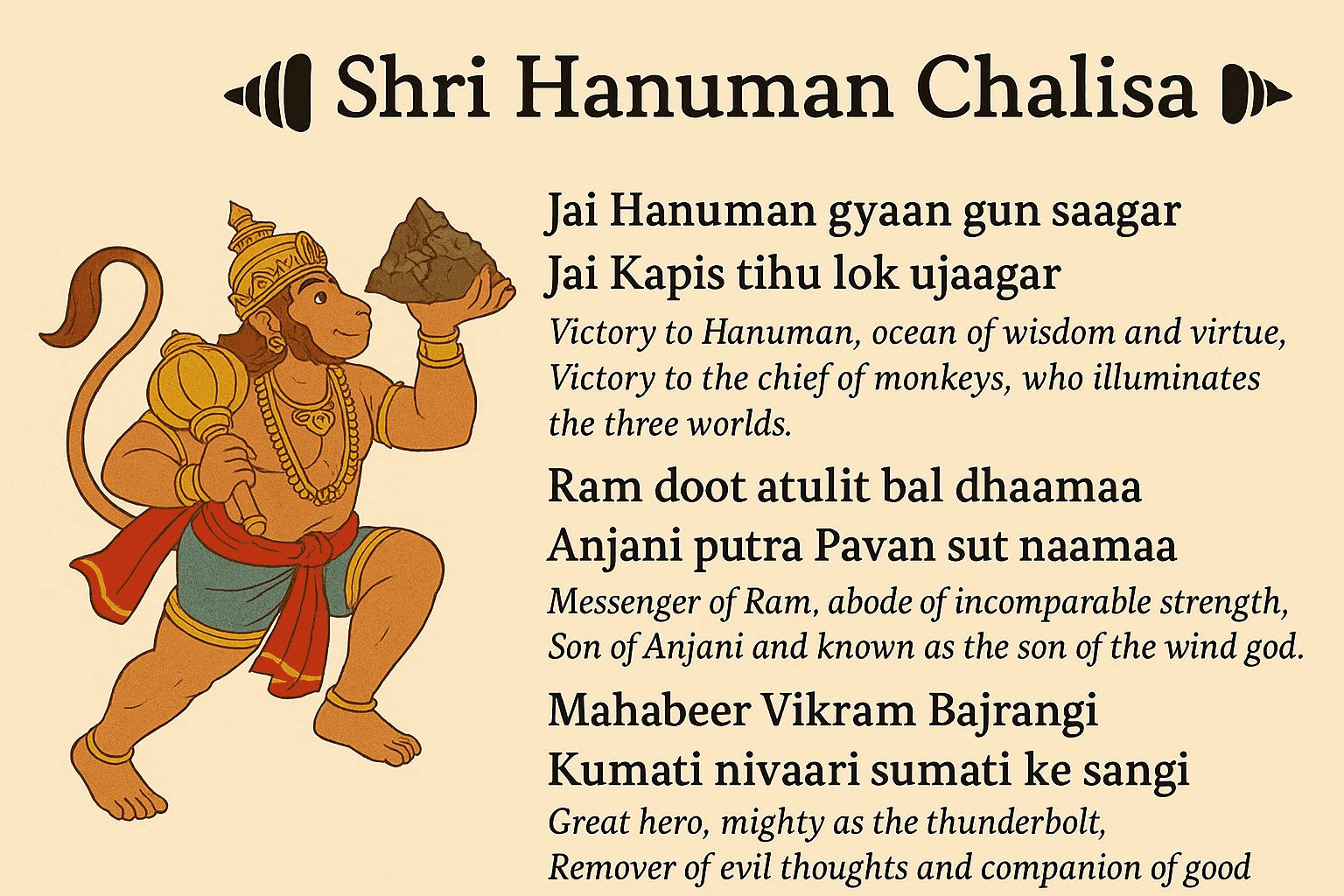 Shri Hanuman Chalisa

Jai Hanuman gyaan gun saagar
Jai Kapis tihu lok ujaagar
Victory to Hanuman, ocean of wisdom and virtue, Victory to the chief of monkeys, who illuminates the three worlds.

Ram doot atulit bal dhaamaa
Anjani putra Pavan sut naamaa
Messenger of Ram, abode of incomparable strength, Son of Anjani and known as the son of the wind god.

Mahabeer Vikram Bajrangi
Kumati nivaari sumati ke sangi
Great hero, mighty as the thunderbolt, Remover of evil thoughts and companion of good